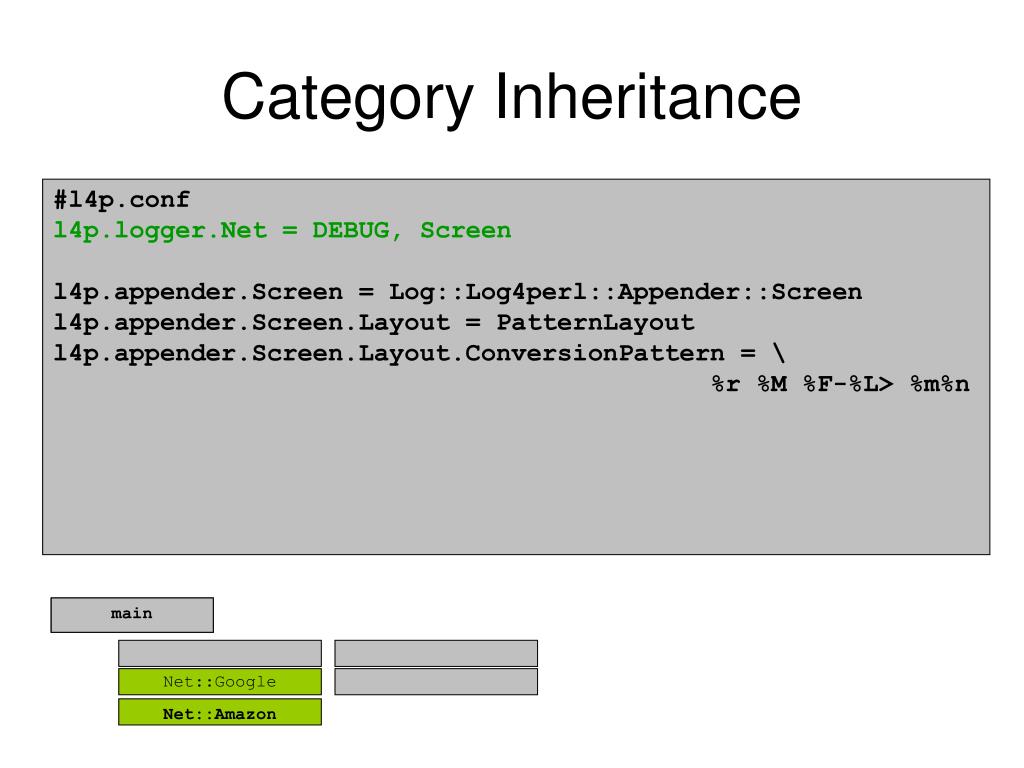 Category Inheritance

#l4p.conf
l4p.logger.Net = DEBUG, Screen

l4p.appender.Screen = Log::Log4perl::Appender::Screen
l4p.appender.Screen.Layout = PatternLayout
l4p.appender.Screen.Layout.ConversionPattern = \
%r %M %F-%L> %m%n

main

Net::Google

Net::Amazon